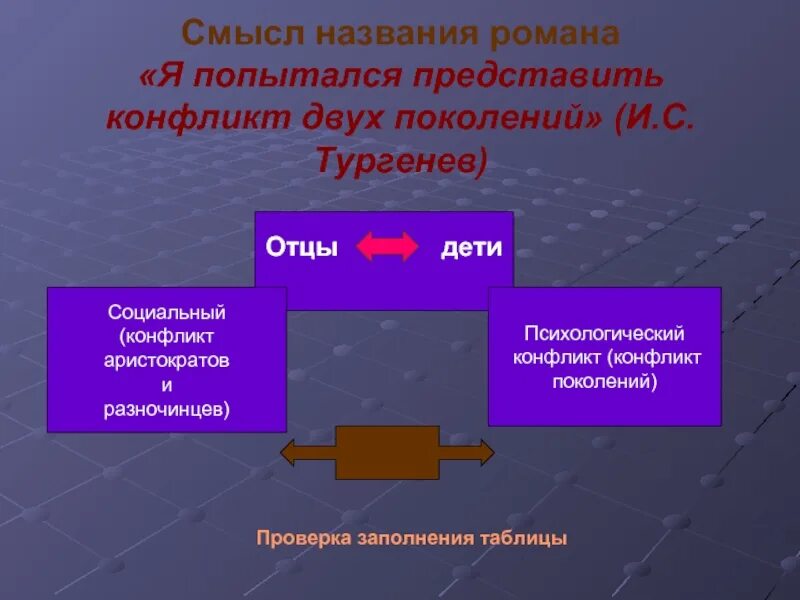 Смысл названия романа
«Я попытался представить конфликт двух поколений» (И.С. Тургенев)

Отцы дети

Социальный (конфликт аристократов и разночинцев)

Психологический конфликт (конфликт поколений)

Проверка заполнения таблицы